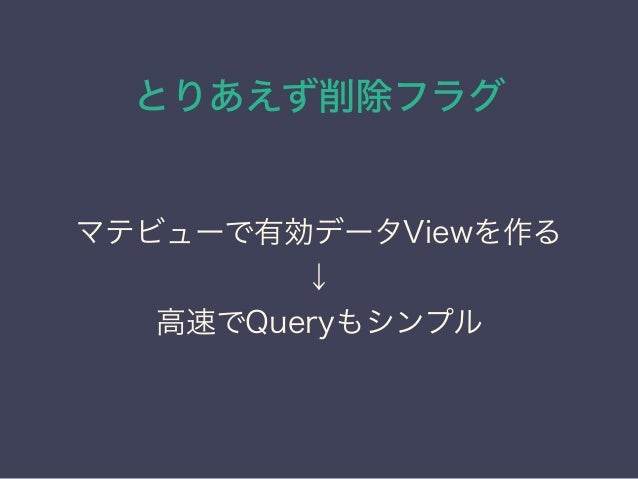 とりあえず削除フラグ

マテビューで有効データViewを作る
↓
高速でQueryもシンプル